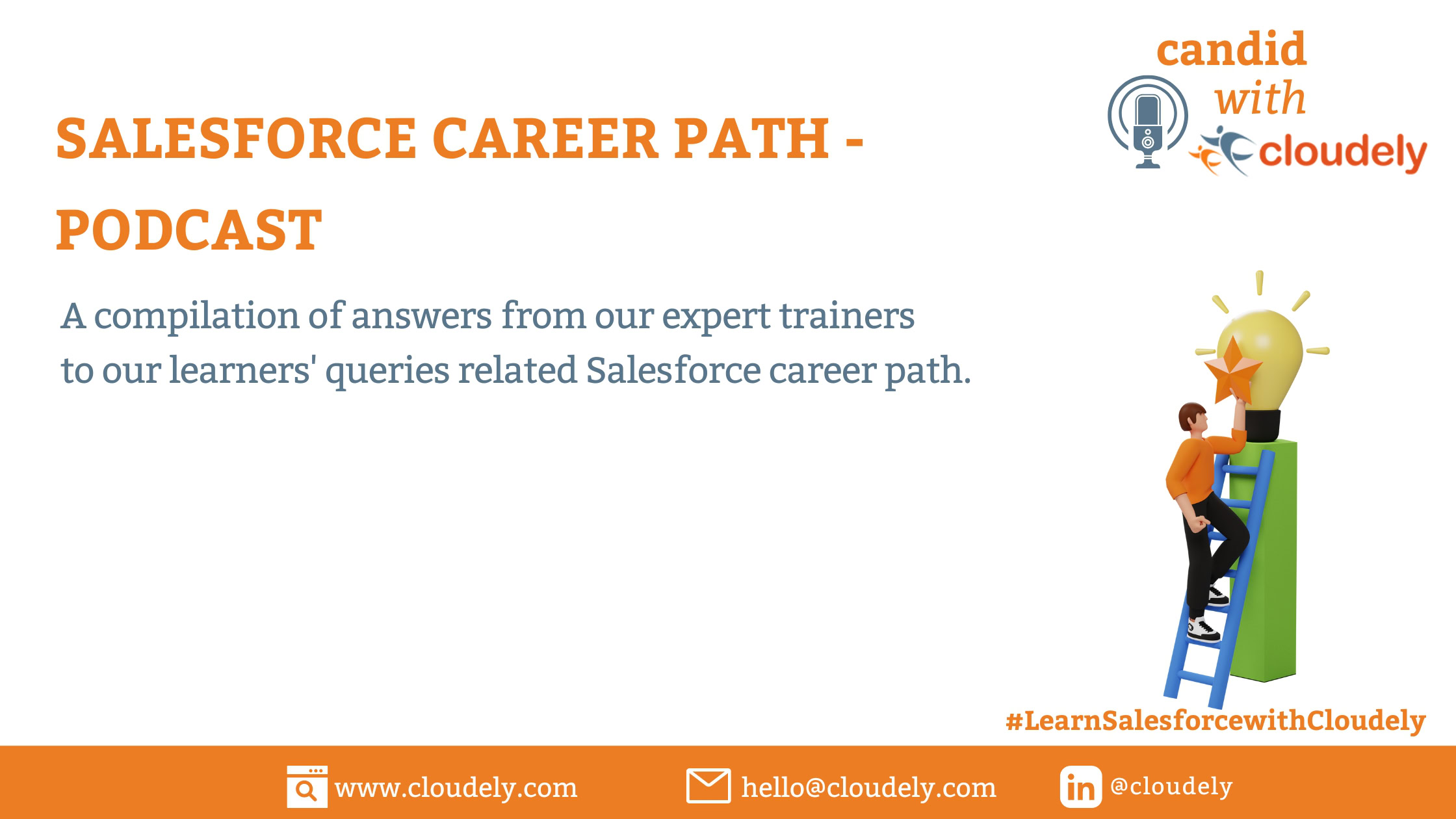 candid
with
cloudely

SALESFORCE CAREER PATH - PODCAST

A compilation of answers from our expert trainers to our learners' queries related Salesforce career path.

#LearnSalesforcewithCloudely

www.cloudely.com hello@cloudely.com in @cloudely